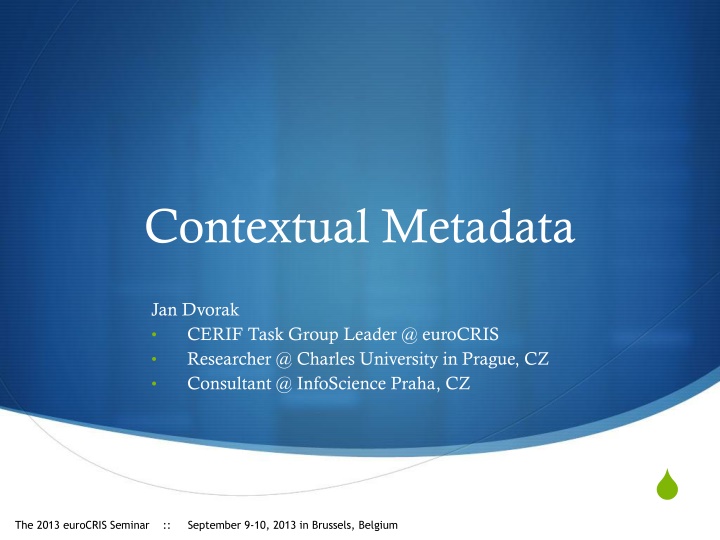 Contextual Metadata

Jan Dvorak
• CERIF Task Group Leader @ euroCRIS
• Researcher @ Charles University in Prague, CZ
• Consultant @ InfoScience Praha, CZ

The 2013 euroCRIS Seminar :: September 9-10, 2013 in Brussels, Belgium